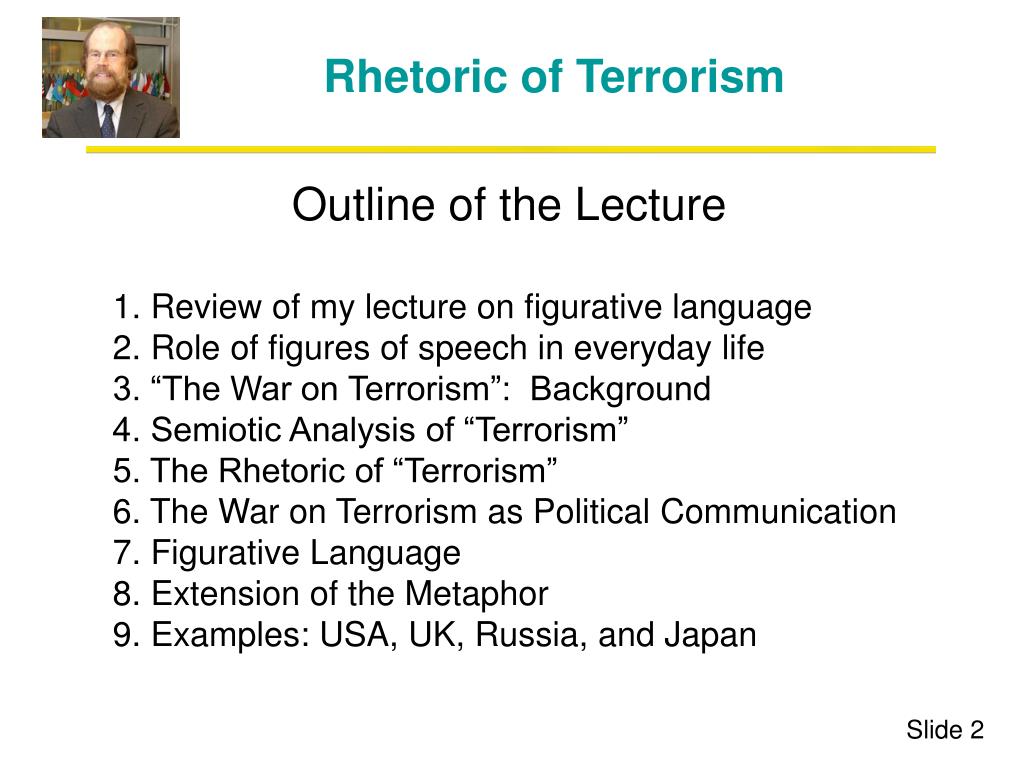 Rhetoric of Terrorism

Outline of the Lecture

1. Review of my lecture on figurative language
2. Role of figures of speech in everyday life
3. “The War on Terrorism”: Background
4. Semiotic Analysis of “Terrorism”
5. The Rhetoric of “Terrorism”
6. The War on Terrorism as Political Communication
7. Figurative Language
8. Extension of the Metaphor
9. Examples: USA, UK, Russia, and Japan

Slide 2